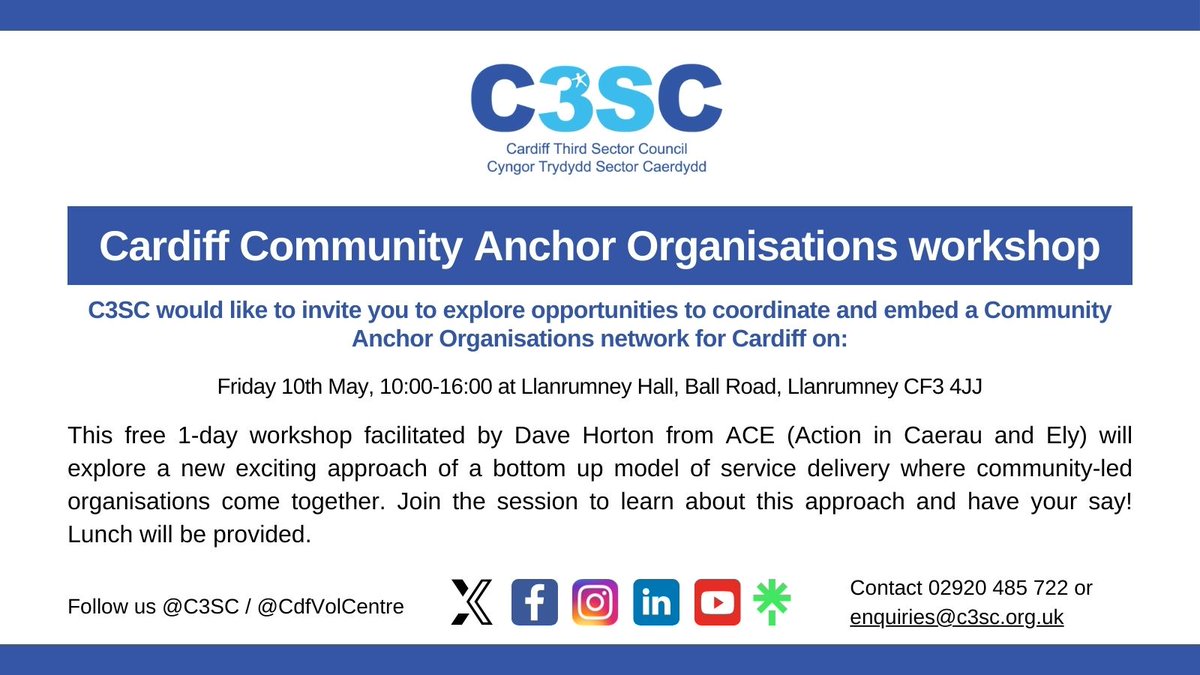 C3SC
Cardiff Third Sector Council
Cyngor Trydydd Sector Caerdydd

Cardiff Community Anchor Organisations workshop

C3SC would like to invite you to explore opportunities to coordinate and embed a Community Anchor Organisations network for Cardiff on:

Friday 10th May, 10:00-16:00 at Llanrumney Hall, Ball Road, Llanrumney CF3 4JJ

This free 1-day workshop facilitated by Dave Horton from ACE (Action in Caerau and Ely) will explore a new exciting approach of a bottom up model of service delivery where community-led organisations come together. Join the session to learn about this approach and have your say! Lunch will be provided.

Follow us @C3SC / @CdfVolCentre

Contact 02920 485 722 or enquiries@c3sc.org.uk